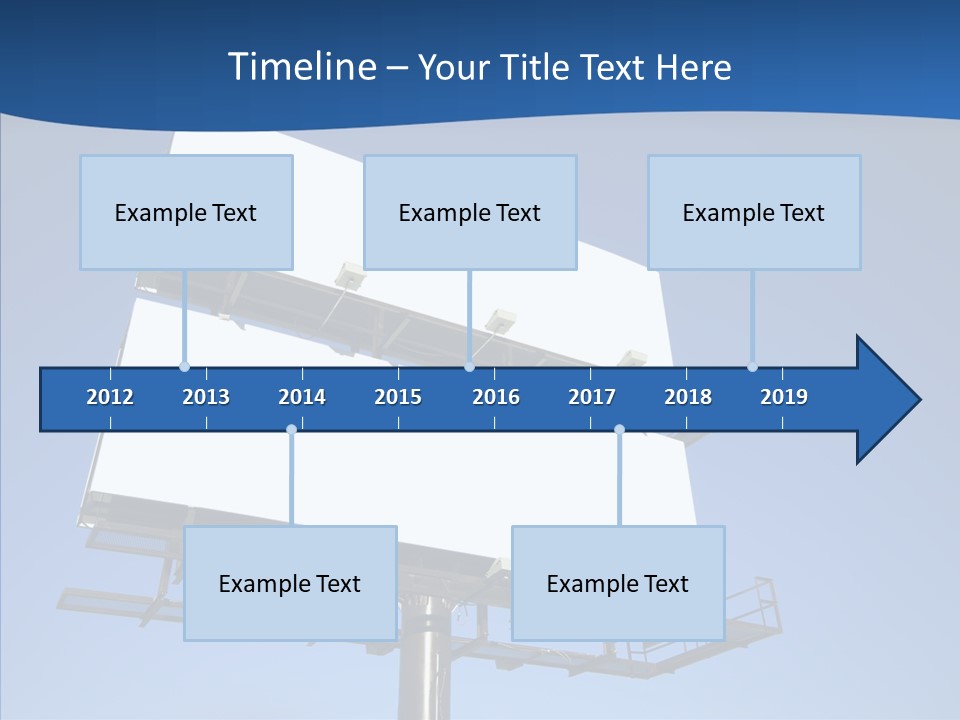 Timeline – Your Title Text Here

Example Text

Example Text

Example Text

2012
2013
2014
2015
2016
2017
2018
2019

Example Text

Example Text